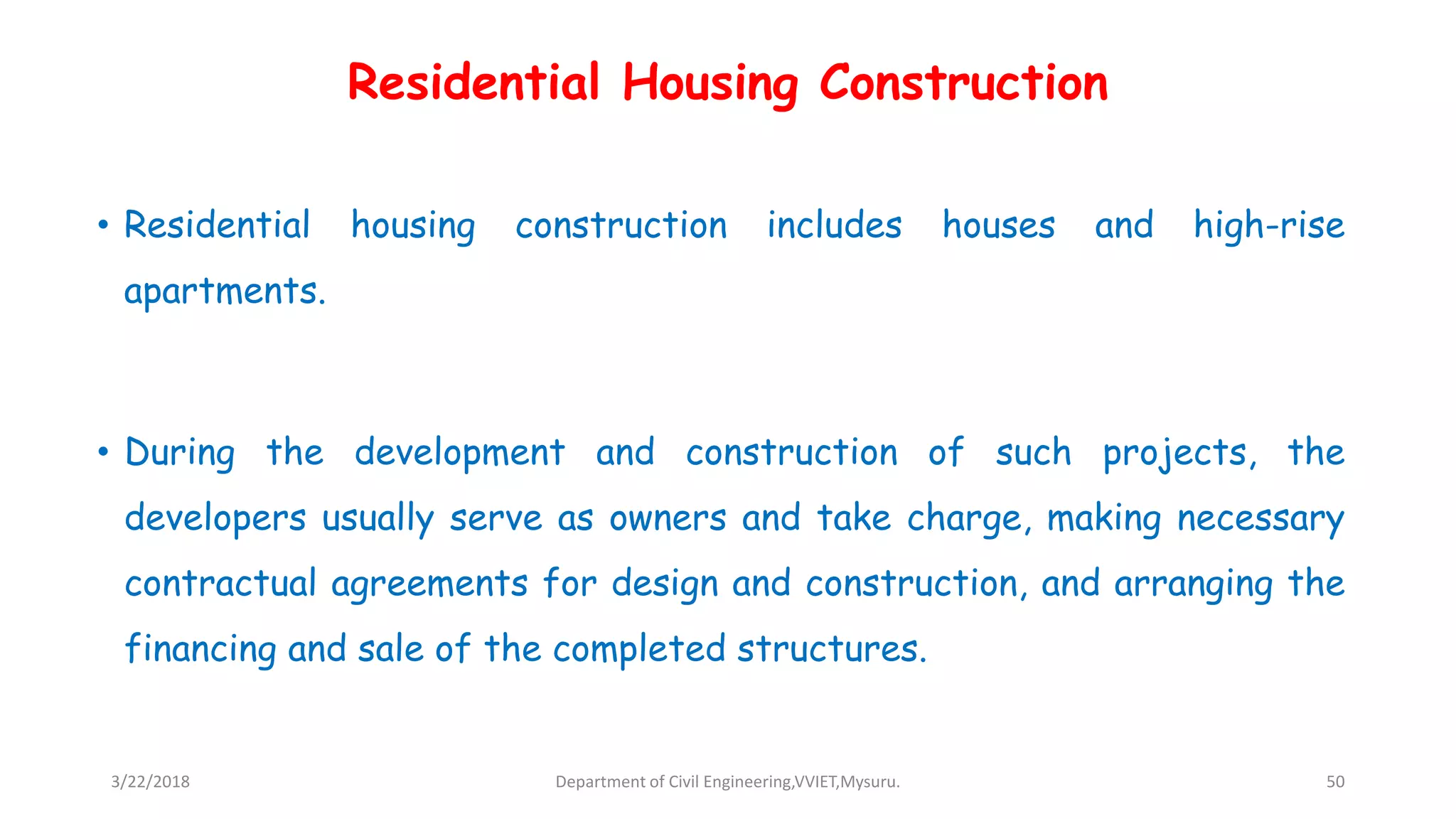 Residential Housing Construction

• Residential housing construction includes houses and high-rise apartments.

• During the development and construction of such projects, the developers usually serve as owners and take charge, making necessary contractual agreements for design and construction, and arranging the financing and sale of the completed structures.

3/22/2018

Department of Civil Engineering,VVIET,Mysuru.

50